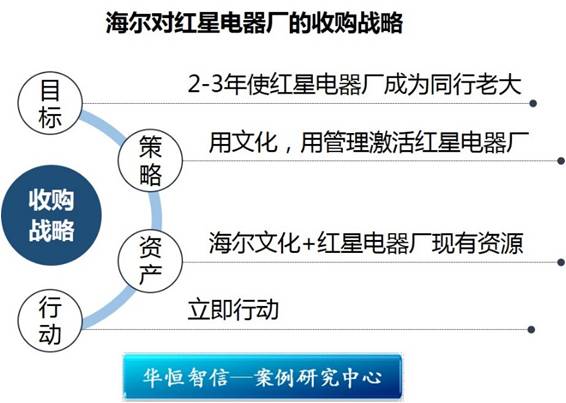 海尔对红星电器厂的收购战略

收购战略

目标

2-3年使红星电器厂成为同行老大

策略

用文化，用管理激活红星电器厂

资产

海尔文化+红星电器厂现有资源

行动

立即行动

华恒智信—案例研究中心